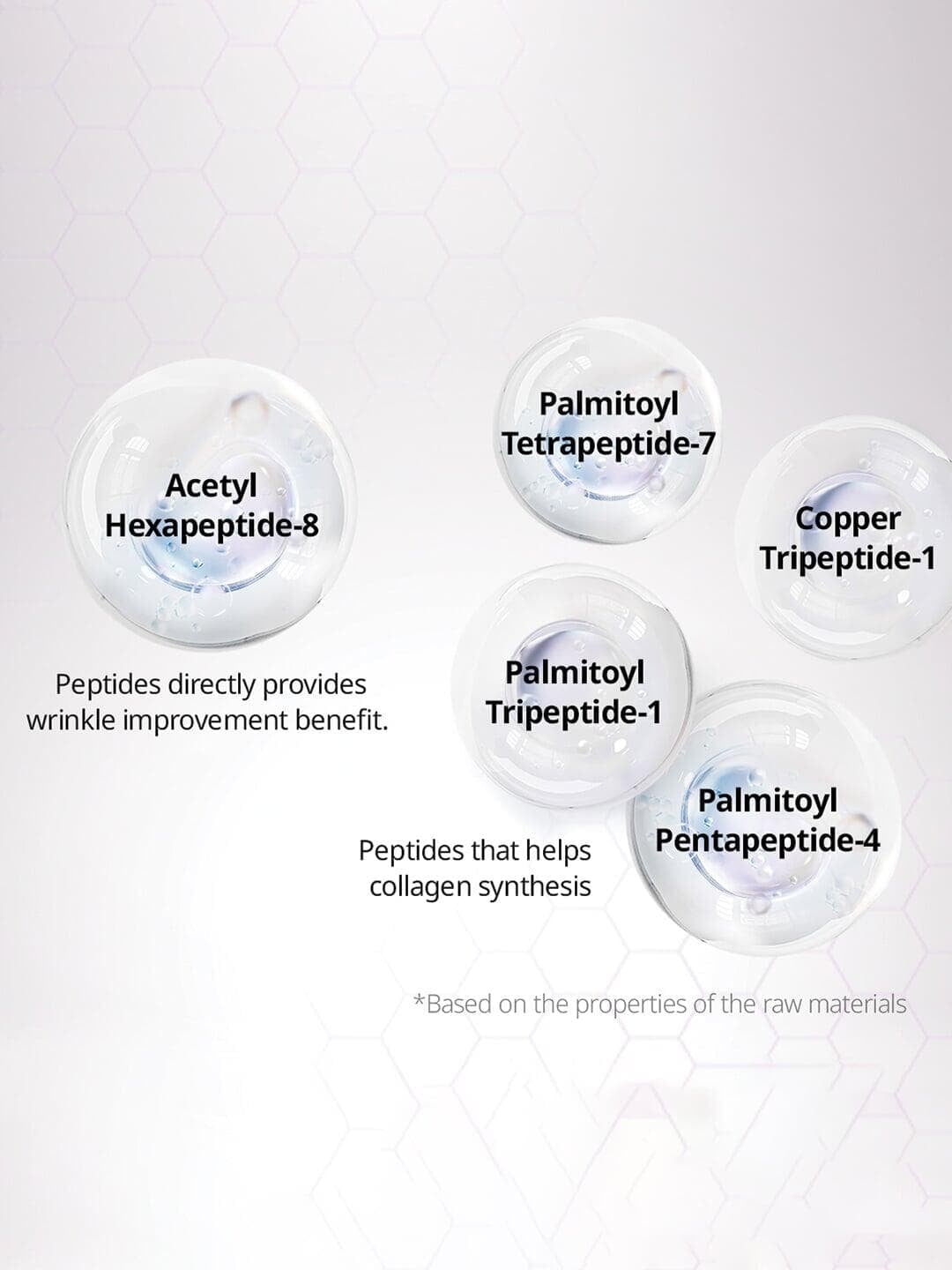 Acetyl Hexapeptide-8

Peptides directly provides wrinkle improvement benefit.

Palmitoyl Tetrapeptide-7

Copper Tripeptide-1

Palmitoyl Tripeptide-1

Palmitoyl Pentapeptide-4

Peptides that helps collagen synthesis

*Based on the properties of the raw materials